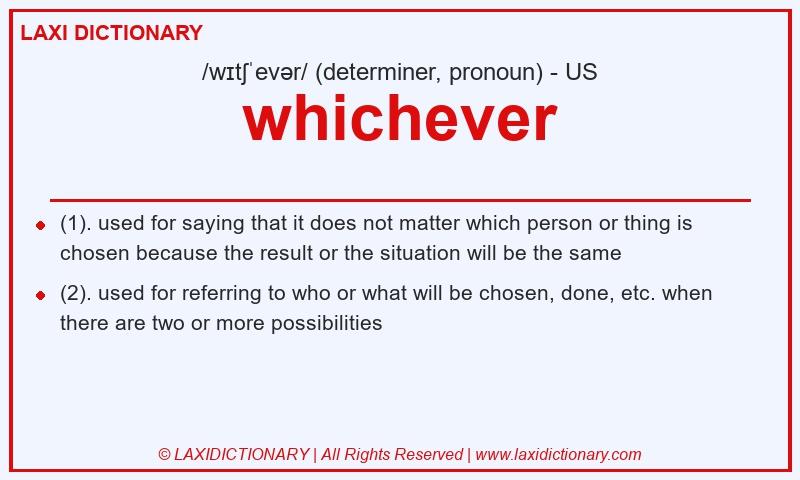 LAXI DICTIONARY

/wɪtʃˈevər/ (determiner, pronoun) - US

whichever

(1). used for saying that it does not matter which person or thing is chosen because the result or the situation will be the same

(2). used for referring to who or what will be chosen, done, etc. when there are two or more possibilities

© LAXIDICTIONARY | All Rights Reserved | www.laxidictionary.com